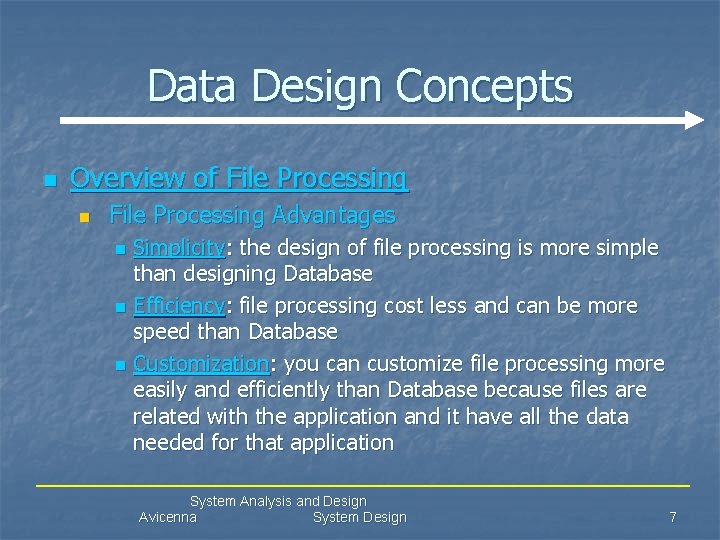 Data Design Concepts

Overview of File Processing

File Processing Advantages

Simplicity: the design of file processing is more simple than designing Database

Efficiency: file processing cost less and can be more speed than Database

Customization: you can customize file processing more easily and efficiently than Database because files are related with the application and it have all the data needed for that application

System Analysis and Design
Avicenna System Design 7